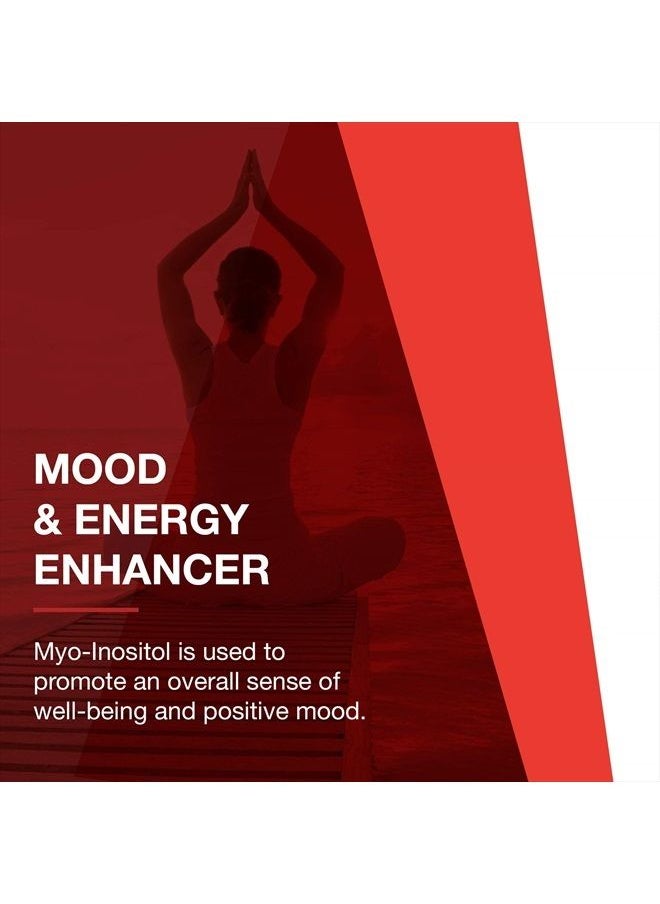 MOOD & ENERGY ENHANCER

Myo-Inositol is used to promote an overall sense of well-being and positive mood.